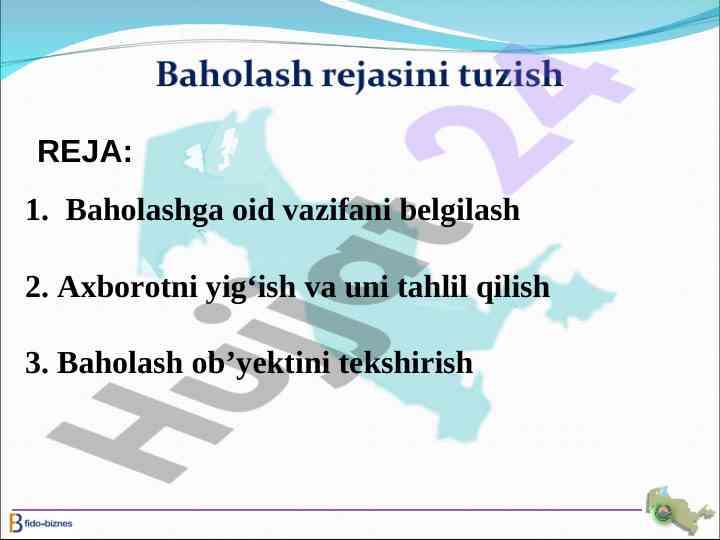 Baholash rejasini tuzish

REJA:

1. Baholashga oid vazifani belgilash

2. Axborotni yig‘ish va uni tahlil qilish

3. Baholash ob’yektini tekshirish

Hujjat 24

fido-biznes